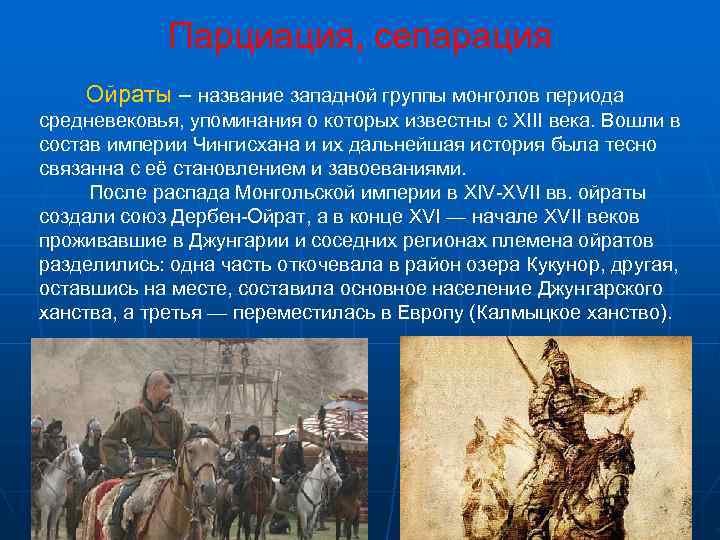 Парциация, сепарация

Ойраты – название западной группы монголов периода средневековья, упоминания о которых известны с XIII века. Вошли в состав империи Чингисхана и их дальнейшая история была тесно связанна с её становлением и завоеваниями.

После распада Монгольской империи в XIV-XVII вв. ойраты создали союз Дербен-Ойрат, а в конце XVI — начале XVII веков проживавшие в Джунгарии и соседних регионах племена ойратов разделились: одна часть откочевала в район озера Кукунор, другая, оставшись на месте, составила основное население Джунгарского ханства, а третья — переместилась в Европу (Калмыцкое ханство).